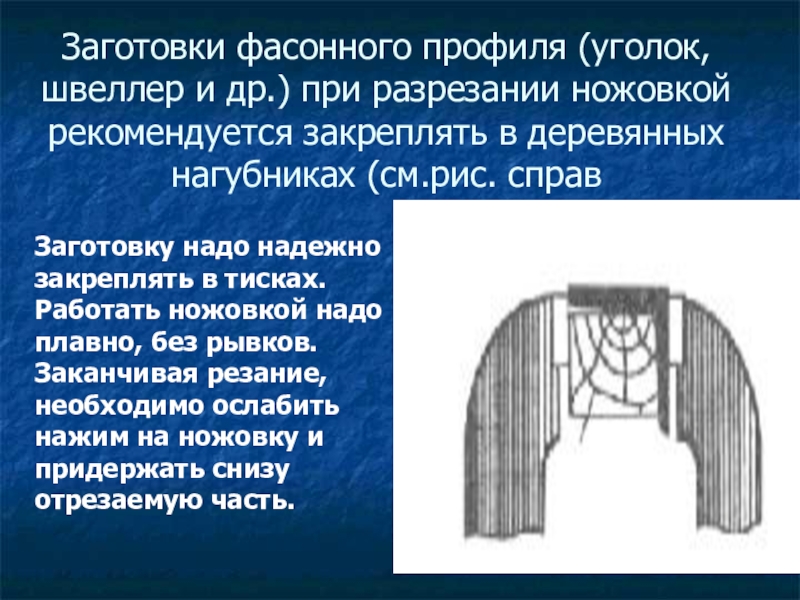 Заготовки фасонного профиля (уголок, швеллер и др.) при разрезании ножовкой рекомендуется закреплять в деревянных нагубниках (см.рис. справ

Заготовку надо надежно закреплять в тисках. Работать ножовкой надо плавно, без рывков. Заканчивая резание, необходимо ослабить нажим на ножовку и придержать снизу отрезаемую часть.